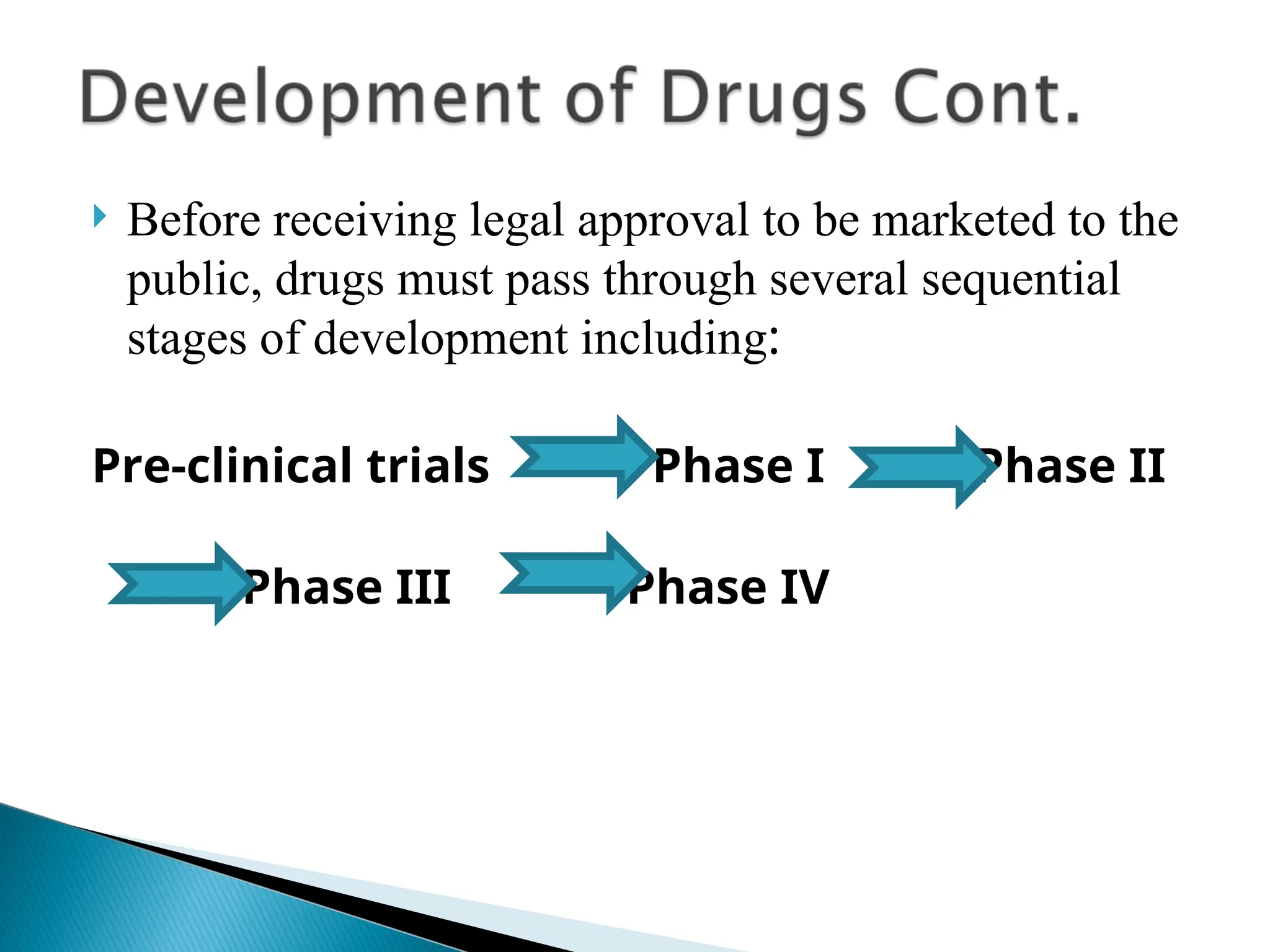 Development of Drugs Cont.

Before receiving legal approval to be marketed to the public, drugs must pass through several sequential stages of development including:

Pre-clinical trials Phase I Phase II Phase III Phase IV